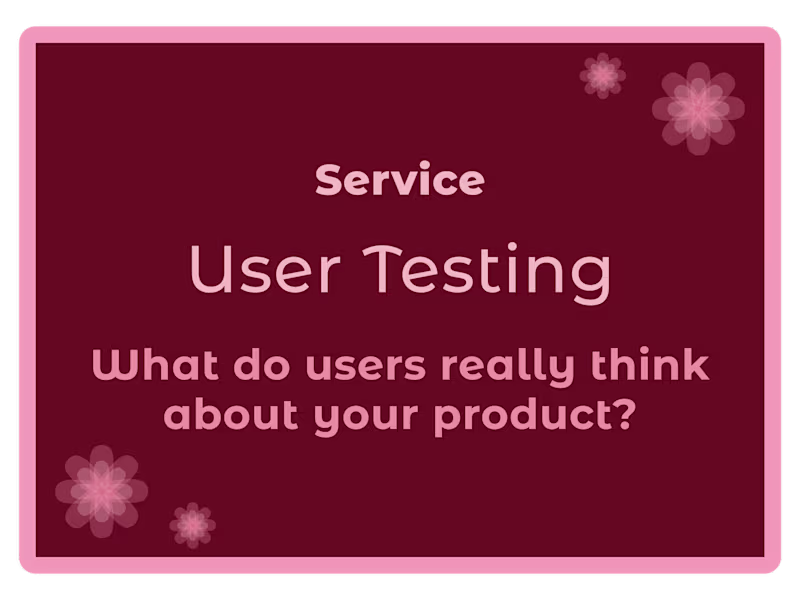 Service

User Testing

What do users really think about your product?